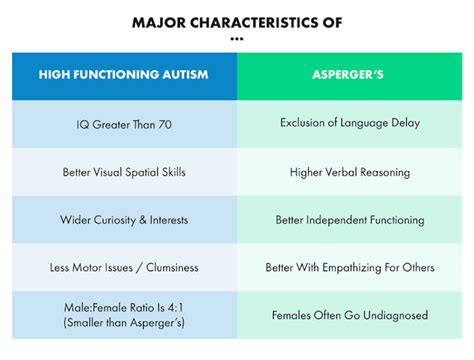 MAJOR CHARACTERISTICS OF
...

| HIGH FUNCTIONING AUTISM | ASPERGER'S |
|---|---|
| IQ Greater Than 70 | Exclusion of Language Delay |
| Better Visual Spatial Skills | Higher Verbal Reasoning |
| Wider Curiosity & Interests | Better Independent Functioning |
| Less Motor Issues / Clumsiness | Better With Empathizing For Others |
| Male:Female Ratio Is 4:1 (Smaller than Asperger's) | Females Often Go Undiagnosed |